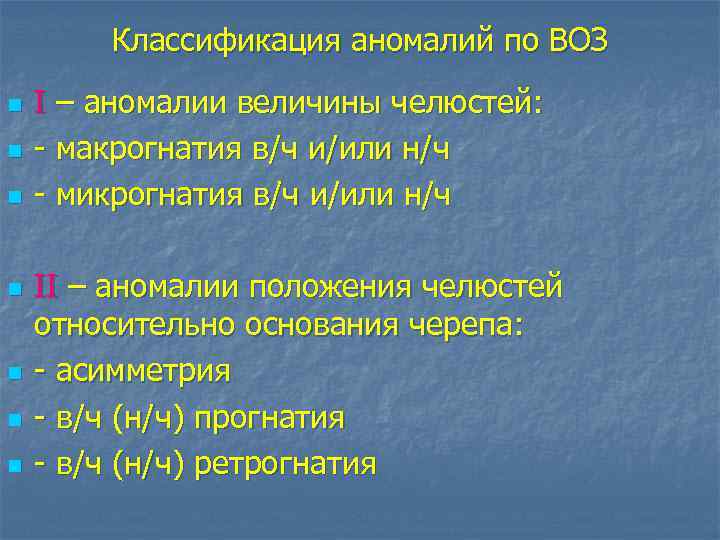 Классификация аномалий по ВОЗ

I – аномалии величины челюстей:

- макрогнатия в/ч и/или н/ч

- микрогнатия в/ч и/или н/ч

II – аномалии положения челюстей относительно основания черепа:

- асимметрия

- в/ч (н/ч) прогнатия

- в/ч (н/ч) ретрогнатия